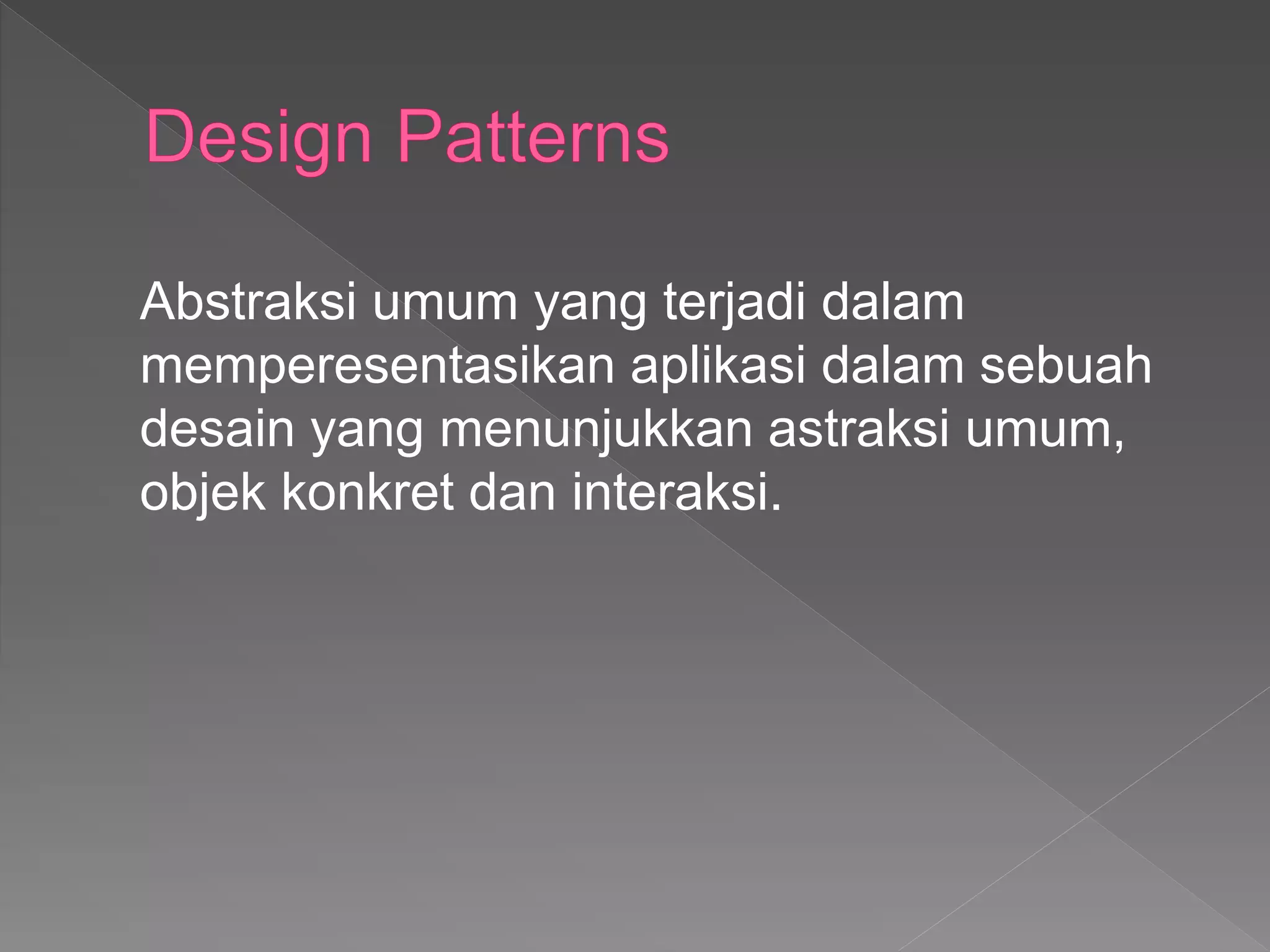 Design Patterns

Abstraksi umum yang terjadi dalam memperesentasikan aplikasi dalam sebuah desain yang menunjukkan astraksi umum, objek konkret dan interaksi.